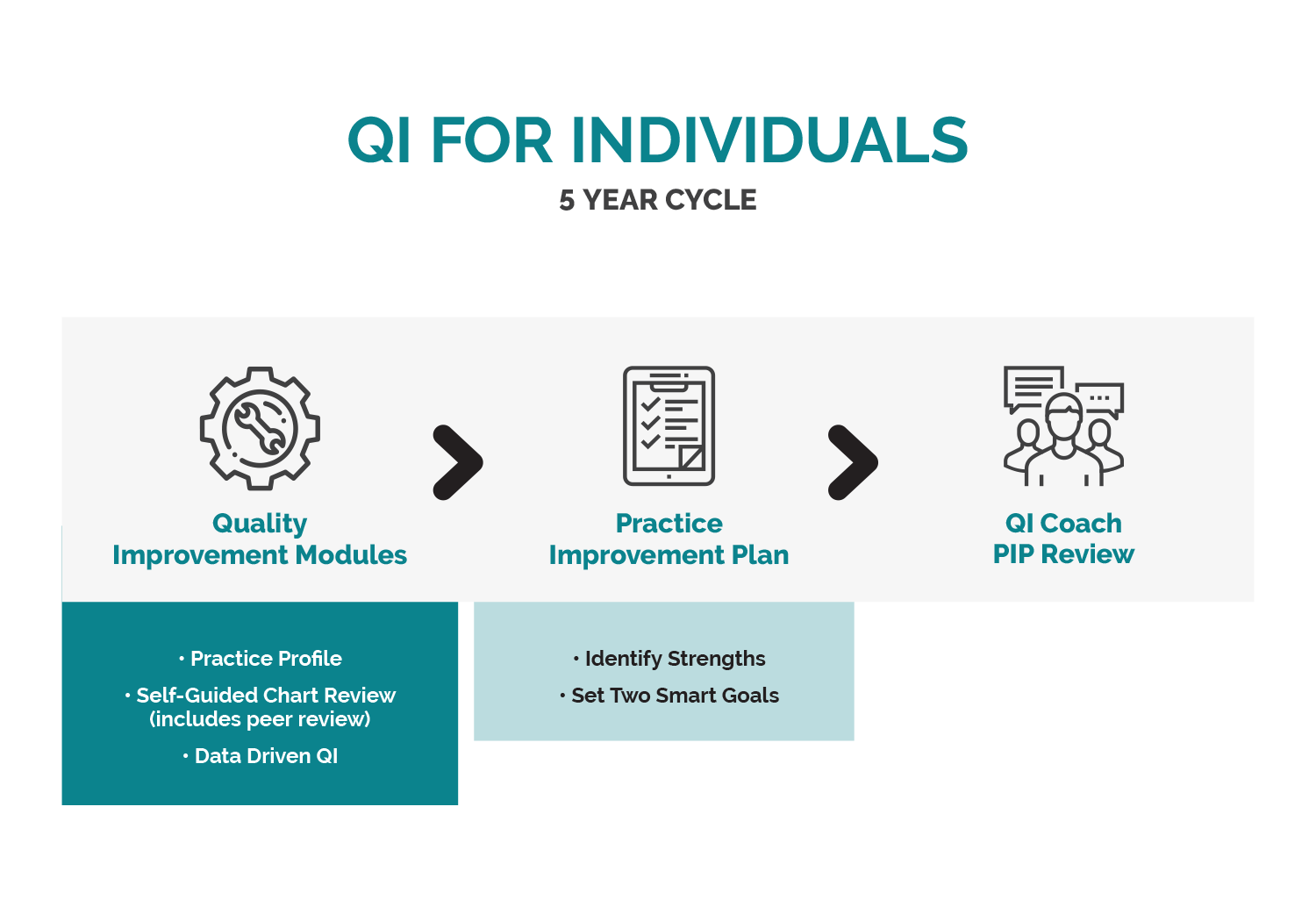 QI FOR INDIVIDUALS

5 YEAR CYCLE

Quality Improvement Modules

Practice Improvement Plan

QI Coach PIP Review

• Practice Profile
• Self-Guided Chart Review (includes peer review)
• Data Driven QI

• Identify Strengths
• Set Two Smart Goals